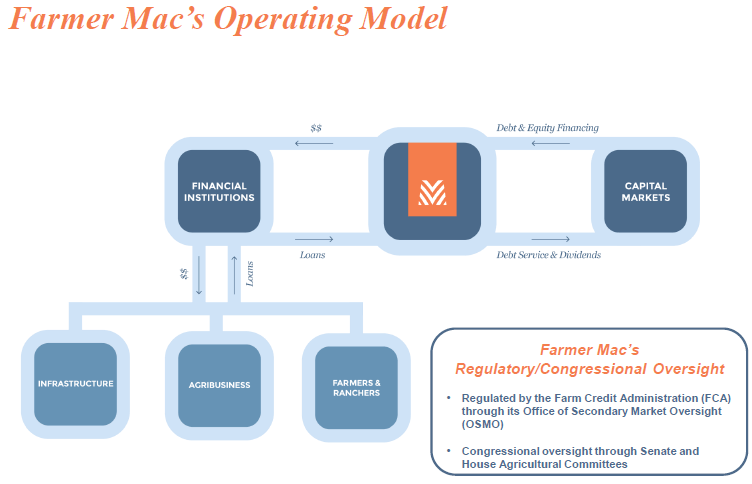 Farmer Mac's Operating Model

$$

Debt & Equity Financing

FINANCIAL INSTITUTIONS

CAPITAL MARKETS

Loans

Debt Service & Dividends

$$

Loans

INFRASTRUCTURE

AGRIBUSINESS

FARMERS & RANCHERS

Farmer Mac's Regulatory/Congressional Oversight

• Regulated by the Farm Credit Administration (FCA) through its Office of Secondary Market Oversight (OSMO)

• Congressional oversight through Senate and House Agricultural Committees